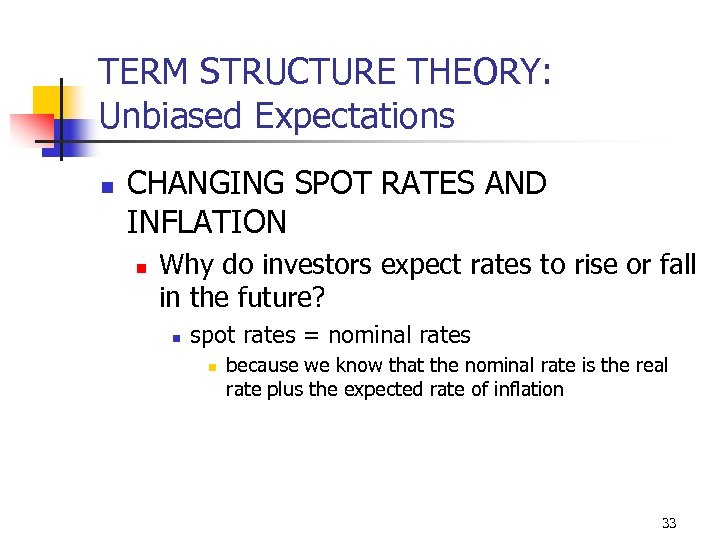 TERM STRUCTURE THEORY:
Unbiased Expectations

CHANGING SPOT RATES AND INFLATION

Why do investors expect rates to rise or fall in the future?

spot rates = nominal rates

because we know that the nominal rate is the real rate plus the expected rate of inflation

33